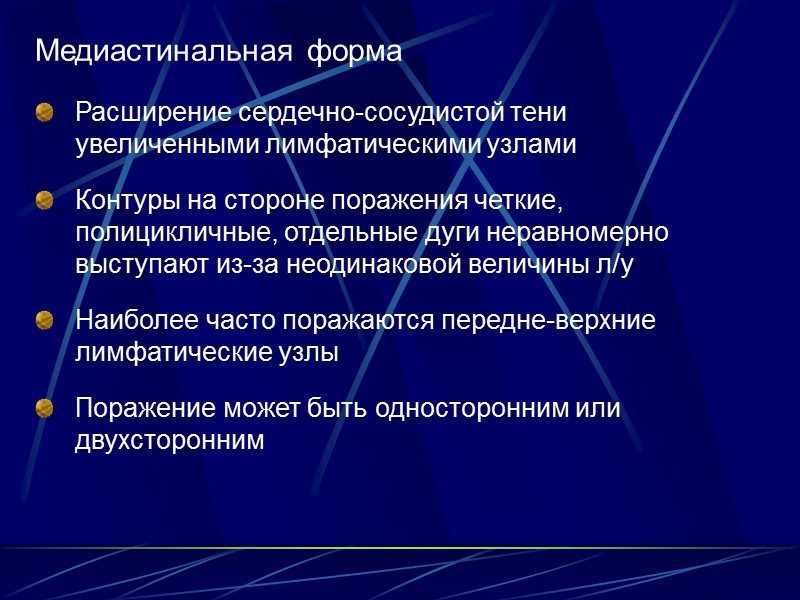 Медиастинальная форма

Расширение сердечно-сосудистой тени увеличенными лимфатическими узлами

Контуры на стороне поражения четкие, полицикличные, отдельные дуги неравномерно выступают из-за неодинаковой величины л/у

Наиболее часто поражаются передне-верхние лимфатические узлы

Поражение может быть односторонним или двухсторонним